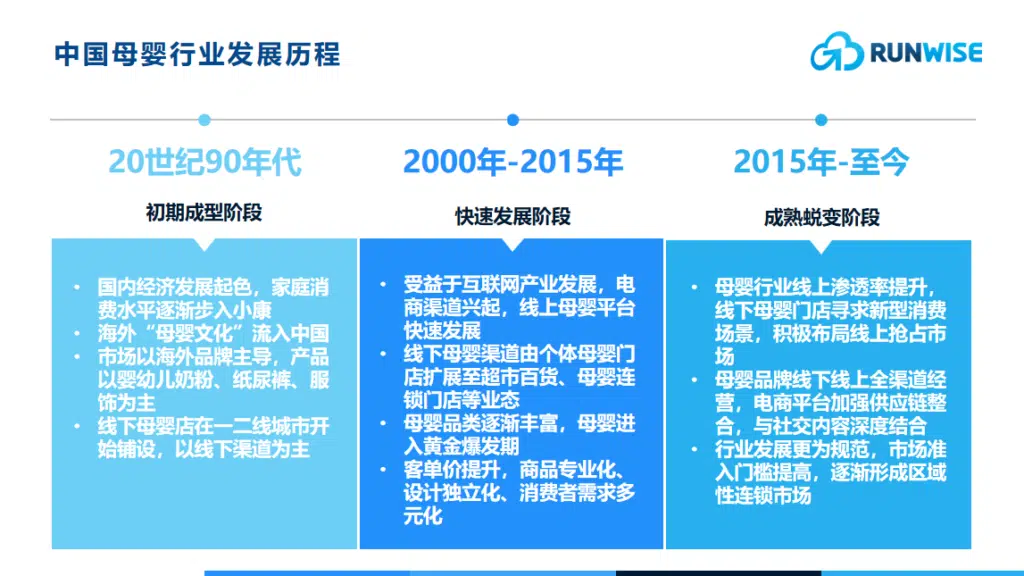 中国母婴行业发展历程

RUNWISE

20世纪90年代

初期成型阶段

• 国内经济发展起色，家庭消费水平逐渐步入小康
• 海外“母婴文化”流入中国
• 市场以海外品牌主导，产品以婴幼儿奶粉、纸尿裤、服饰为主
• 线下母婴店在一二线城市开始铺设，以线下渠道为主

2000年-2015年

快速发展阶段

• 受益于互联网产业发展，电商渠道兴起，线上母婴平台快速发展
• 线下母婴渠道由个体母婴门店扩展至超市百货、母婴连锁门店等业态
• 母婴品类逐渐丰富，母婴进入黄金爆发期
• 客单价提升，商品专业化、设计独立化、消费者需求多元化

2015年-至今

成熟蜕变阶段

• 母婴行业线上渗透率提升，线下母婴门店寻求新型消费场景，积极布局线上抢占市场
• 母婴品牌线下线上全渠道经营，电商平台加强供应链整合，与社交内容深度结合
• 行业发展更为规范，市场准入门槛提高，逐渐形成区域性连锁市场